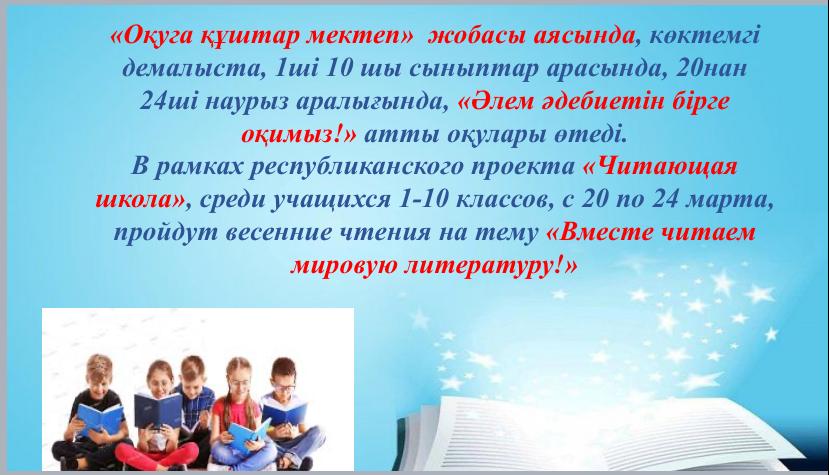 «Оқуға құштар мектеп» жобасы аясында, көктемгі демалыста, 1ші 10 шы сыныптар арасында, 20нан 24ші наурыз аралығында, «Әлем әдебиетін бірге оқимыз!» атты оқулары өтеді.
В рамках республиканского проекта «Читающая школа», среди учащихся 1-10 классов, с 20 по 24 марта, пройдут весенние чтения на тему «Вместе читаем мировую литературу!»